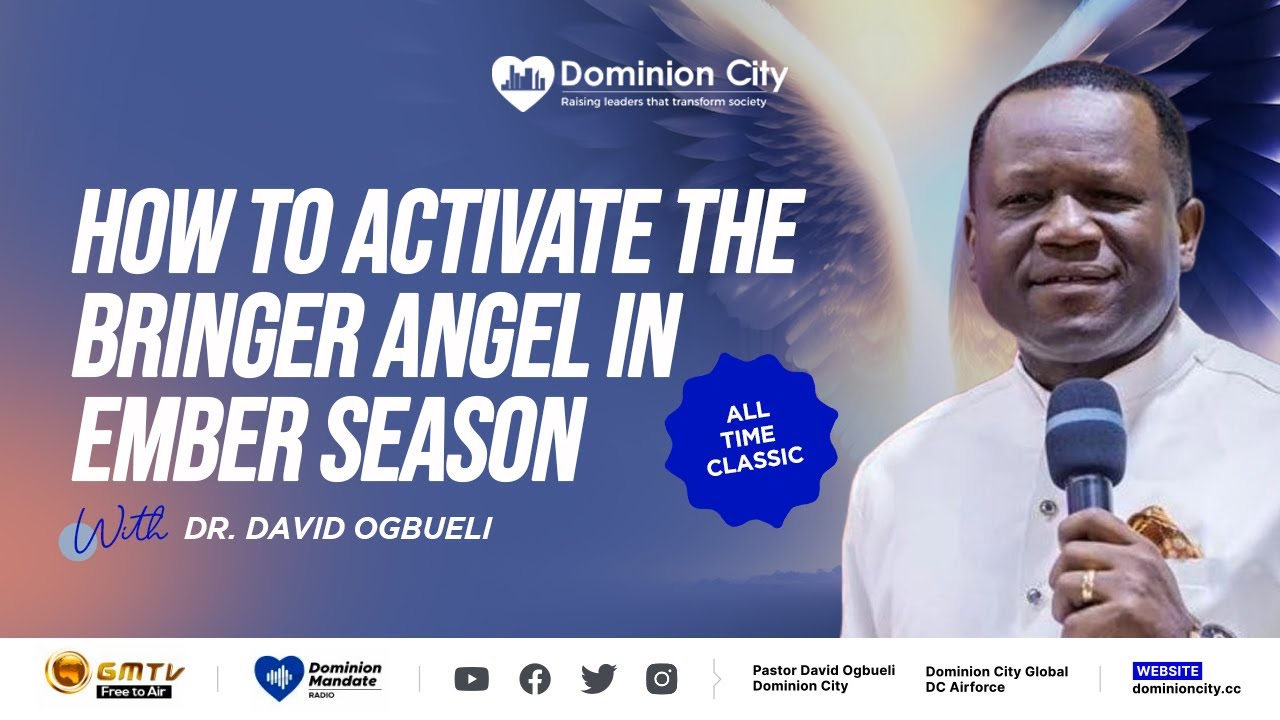 Dominion City
Raising leaders that transform society

HOW TO ACTIVATE THE BRINGER ANGEL IN EMBER SEASON

ALL TIME CLASSIC

With DR. DAVID OGBUELI

GMTV Free to Air

Dominion Mandate RADIO

Pastor David Ogbueli
Dominion City

Dominion City Global
DC Airforce

WEBSITE
dominioncity.cc